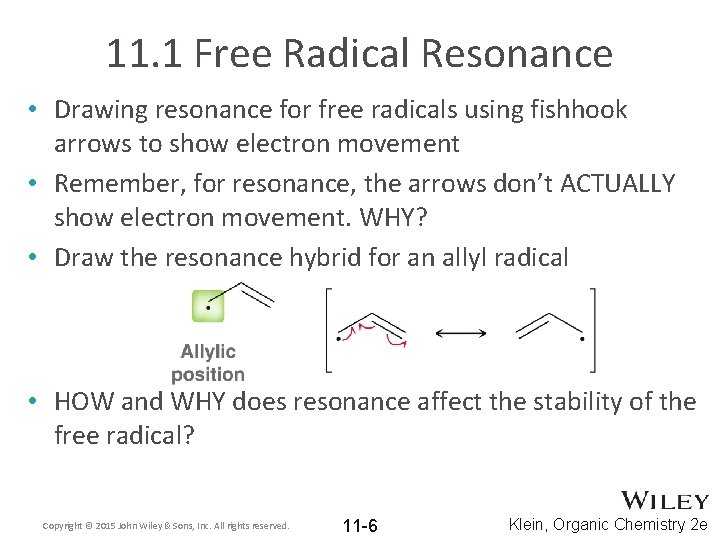 11.1 Free Radical Resonance

• Drawing resonance for free radicals using fishhook arrows to show electron movement

• Remember, for resonance, the arrows don't ACTUALLY show electron movement. WHY?

• Draw the resonance hybrid for an allyl radical

Allylic position

• HOW and WHY does resonance affect the stability of the free radical?

Copyright © 2015 John Wiley & Sons, Inc. All rights reserved.

11-6

WILEY

Klein, Organic Chemistry 2e